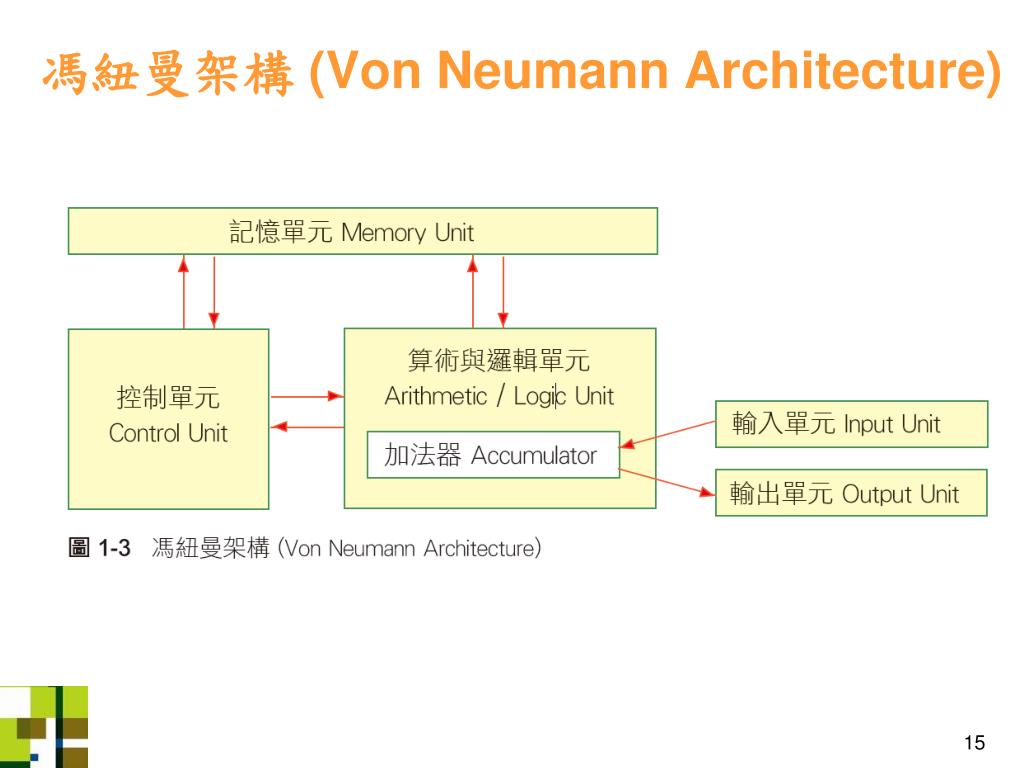 馮紐曼架構 (Von Neumann Architecture)

記憶單元 Memory Unit

控制單元
Control Unit

算術與邏輯單元
Arithmetic / Logic Unit

加法器 Accumulator

輸入單元 Input Unit

輸出單元 Output Unit

圖 1-3 馮紐曼架構 (Von Neumann Architecture)

15